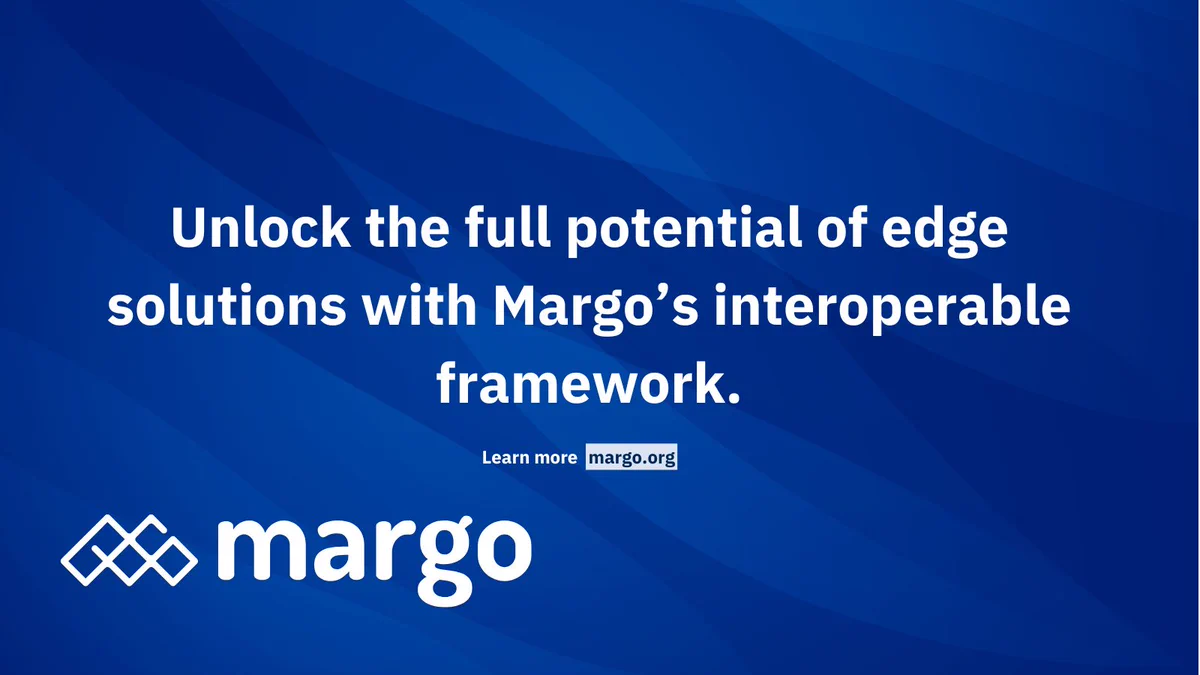 Unlock the full potential of edge solutions with Margo’s interoperable framework.

Learn more margo.org

margo